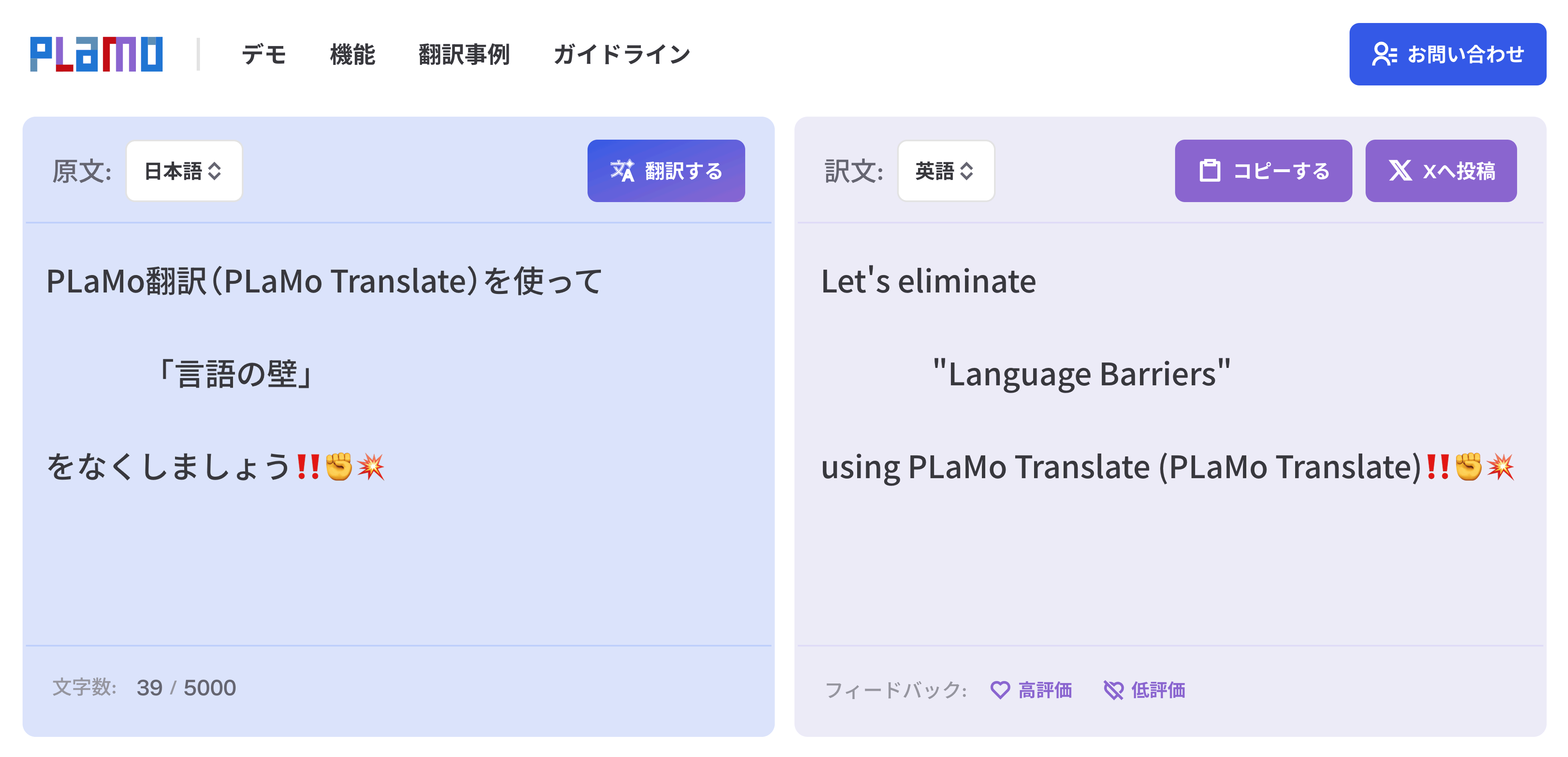 PLaMo

デモ 機能 翻訳事例 ガイドライン

お問い合わせ

原文: 日本語

翻訳する

PLaMo翻訳(PLaMo Translate)を使って

「言語の壁」

をなくしましょう‼️✊💥

文字数: 39 / 5000

訳文: 英語

コピーする

Xへ投稿

Let's eliminate

"Language Barriers"

using PLaMo Translate (PLaMo Translate)‼️✊💥

フィードバック: 高評価 低評価